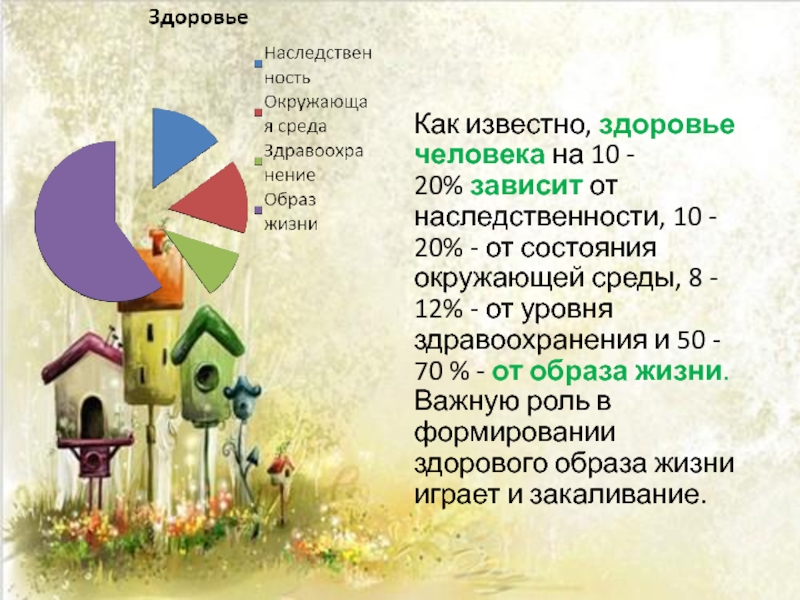 Здоровье

Наследственность
Окружающая среда
Здравоохранение
Образ жизни

Как известно, здоровье человека на 10 - 20% зависит от наследственности, 10 - 20% - от состояния окружающей среды, 8 - 12% - от уровня здравоохранения и 50 - 70 % - от образа жизни. Важную роль в формировании здорового образа жизни играет и закаливание.